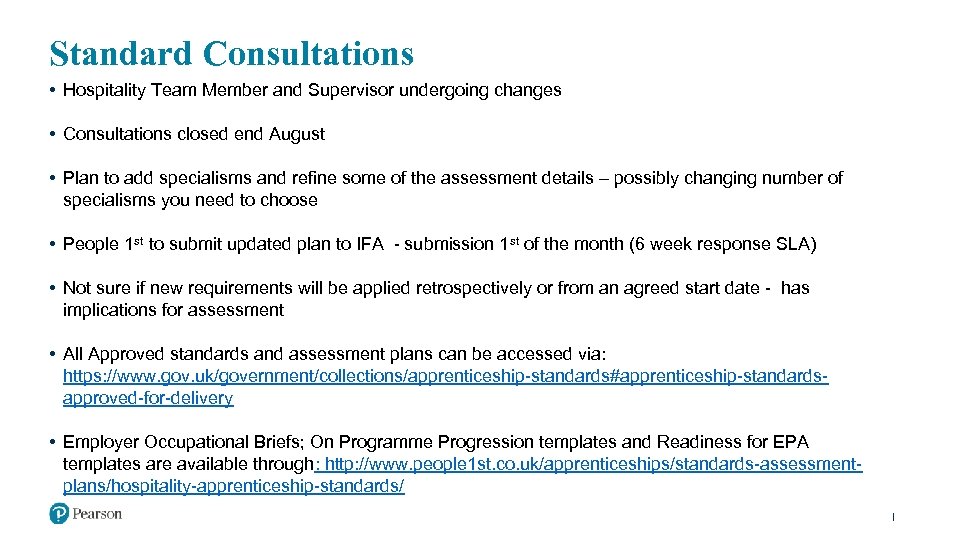 Standard Consultations

• Hospitality Team Member and Supervisor undergoing changes

• Consultations closed end August

• Plan to add specialisms and refine some of the assessment details – possibly changing number of specialisms you need to choose

• People 1st to submit updated plan to IFA - submission 1st of the month (6 week response SLA)

• Not sure if new requirements will be applied retrospectively or from an agreed start date - has implications for assessment

• All Approved standards and assessment plans can be accessed via: https://www.gov.uk/government/collections/apprenticeship-standards#apprenticeship-standards-approved-for-delivery

• Employer Occupational Briefs; On Programme Progression templates and Readiness for EPA templates are available through: http://www.people1st.co.uk/apprenticeships/standards-assessment-plans/hospitality-apprenticeship-standards/

Pearson

1